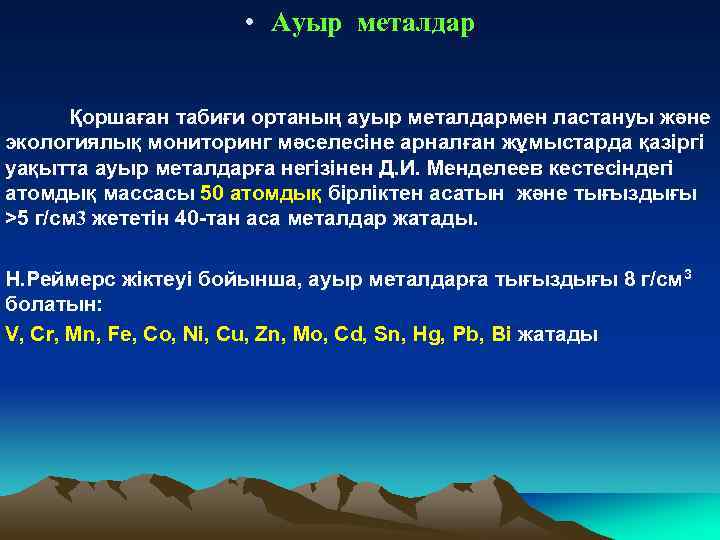 • Ауыр металдар

Қоршаған табиғи ортаның ауыр металдармен ластануы және экологиялық мониторинг мәселесіне арналған жұмыстарда қазіргі уақытта ауыр металдарға негізінен Д.И. Менделеев кестесіндегі атомдық массасы 50 атомдық бірліктен асатын және тығыздығы >5 г/см3 жететін 40-тан аса металдар жатады.

Н.Реймерс жіктеуі бойынша, ауыр металдарға тығыздығы 8 г/см$^3$ болатын:
V, Cr, Mn, Fe, Co, Ni, Cu, Zn, Mo, Cd, Sn, Hg, Pb, Bi жатады